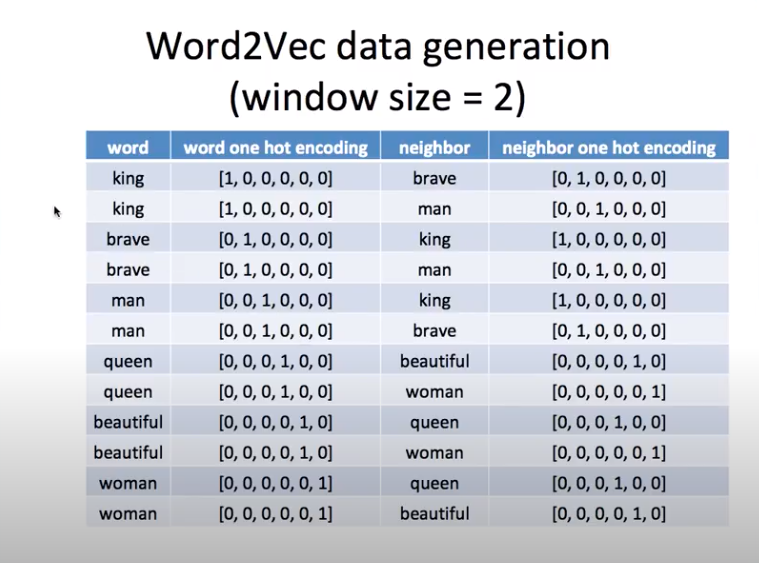 Word2Vec data generation
(window size = 2)

| word | word one hot encoding | neighbor | neighbor one hot encoding |
|---|---|---|---|
| king | [1, 0, 0, 0, 0, 0] | brave | [0, 1, 0, 0, 0, 0] |
| king | [1, 0, 0, 0, 0, 0] | man | [0, 0, 1, 0, 0, 0] |
| brave | [0, 1, 0, 0, 0, 0] | king | [1, 0, 0, 0, 0, 0] |
| brave | [0, 1, 0, 0, 0, 0] | man | [0, 0, 1, 0, 0, 0] |
| man | [0, 0, 1, 0, 0, 0] | king | [1, 0, 0, 0, 0, 0] |
| man | [0, 0, 1, 0, 0, 0] | brave | [0, 1, 0, 0, 0, 0] |
| queen | [0, 0, 0, 1, 0, 0] | beautiful | [0, 0, 0, 0, 1, 0] |
| queen | [0, 0, 0, 1, 0, 0] | woman | [0, 0, 0, 0, 0, 1] |
| beautiful | [0, 0, 0, 0, 1, 0] | queen | [0, 0, 0, 1, 0, 0] |
| beautiful | [0, 0, 0, 0, 1, 0] | woman | [0, 0, 0, 0, 0, 1] |
| woman | [0, 0, 0, 0, 0, 1] | queen | [0, 0, 0, 1, 0, 0] |
| woman | [0, 0, 0, 0, 0, 1] | beautiful | [0, 0, 0, 0, 1, 0] |